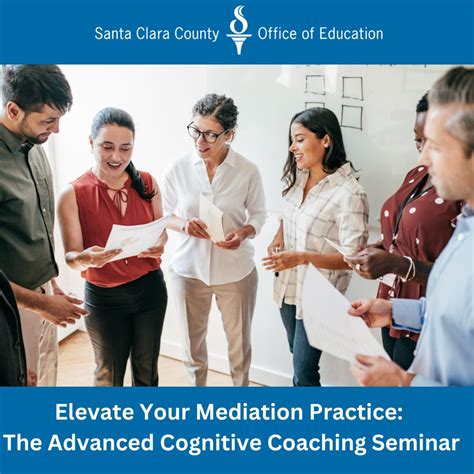 Santa Clara County Office of Education

Elevate Your Mediation Practice: The Advanced Cognitive Coaching Seminar